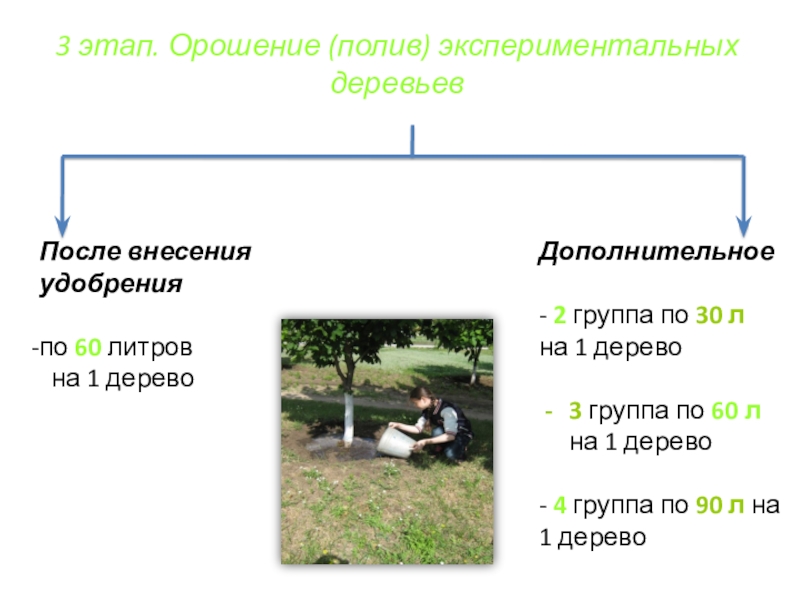 3 этап. Орошение (полив) экспериментальных деревьев

После внесения удобрения

-по 60 литров на 1 дерево

Дополнительное

- 2 группа по 30 л на 1 дерево

- 3 группа по 60 л на 1 дерево

- 4 группа по 90 л на 1 дерево